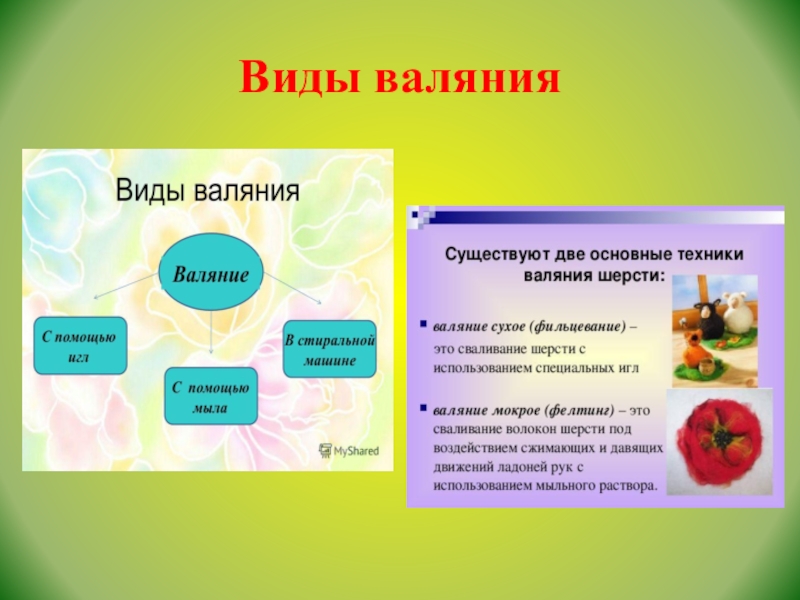 Виды валяния

Виды валяния

Валяние

С помощью игл

С помощью мыла

В стиральной машине

MyShared

Существуют две основные техники валяния шерсти:

валяние сухое (фильцевание) – это сваливание шерсти с использованием специальных игл

валяние мокрое (фелтинг) – это сваливание волокон шерсти под воздействием сжимающих и давящих движений ладоней рук с использованием мыльного раствора.